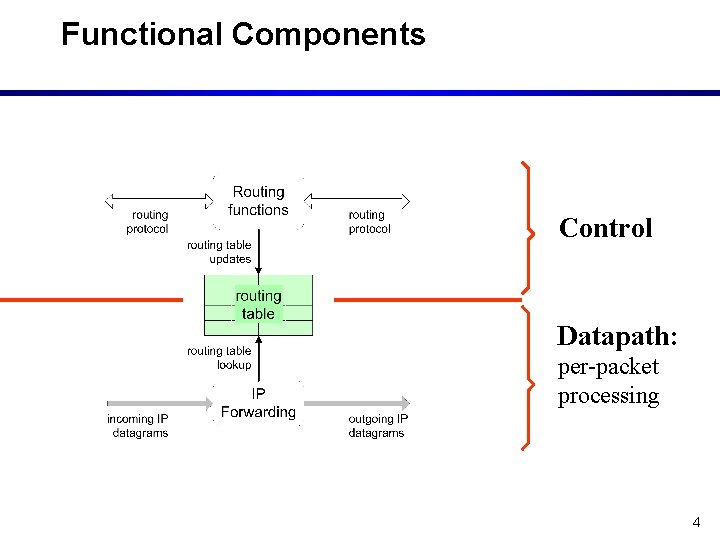 Functional Components

routing protocol

Routing functions

routing protocol

routing table updates

routing table

routing table lookup

incoming IP datagrams

IP Forwarding

outgoing IP datagrams

Control

Datapath:
per-packet processing

4